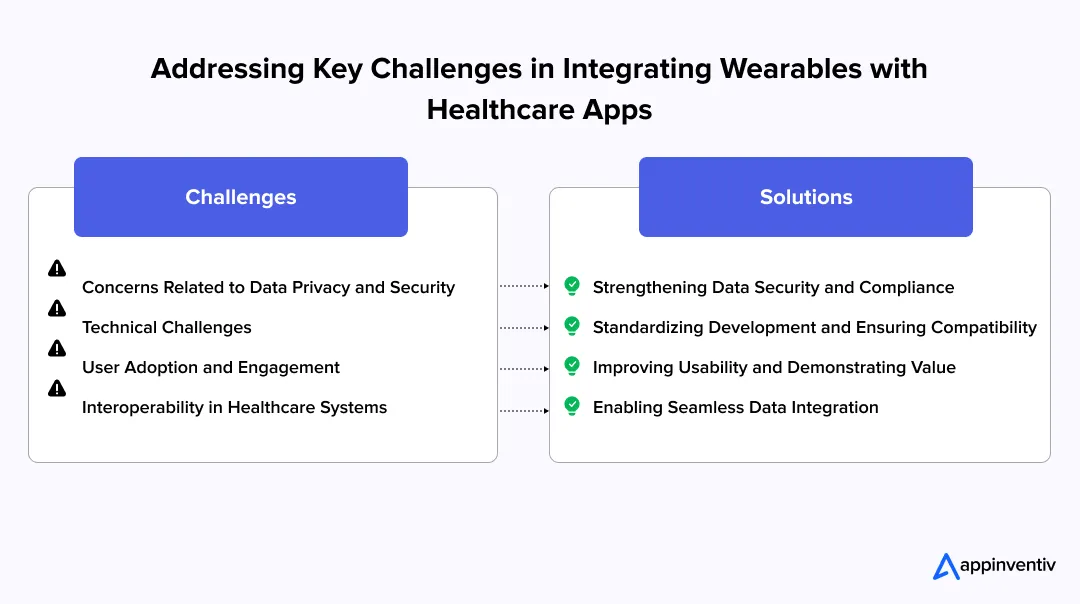 Addressing Key Challenges in Integrating Wearables with Healthcare Apps

Challenges

Concerns Related to Data Privacy and Security

Technical Challenges

User Adoption and Engagement

Interoperability in Healthcare Systems

Solutions

Strengthening Data Security and Compliance

Standardizing Development and Ensuring Compatibility

Improving Usability and Demonstrating Value

Enabling Seamless Data Integration

appinventiv